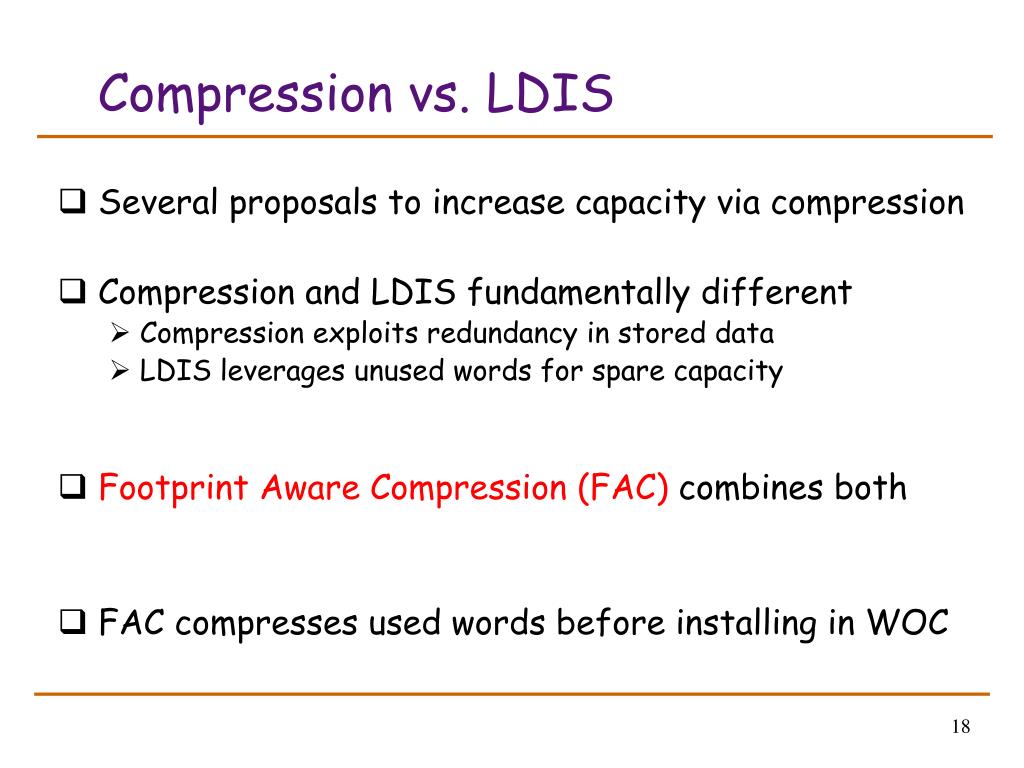 Compression vs. LDIS

❑ Several proposals to increase capacity via compression

❑ Compression and LDIS fundamentally different
➢ Compression exploits redundancy in stored data
➢ LDIS leverages unused words for spare capacity

❑ Footprint Aware Compression (FAC) combines both

❑ FAC compresses used words before installing in WOC

18